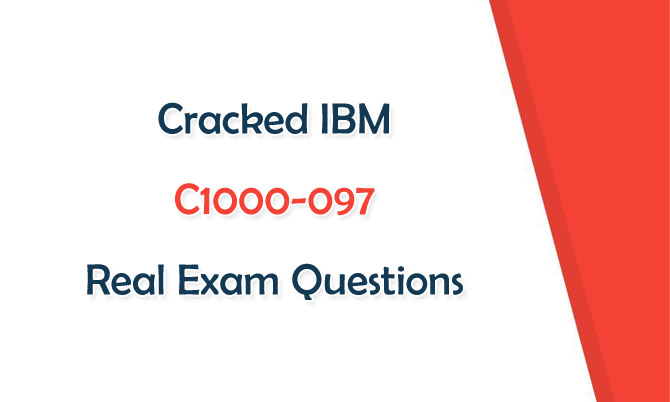 Cracked IBM

C1000-097

Real Exam Questions